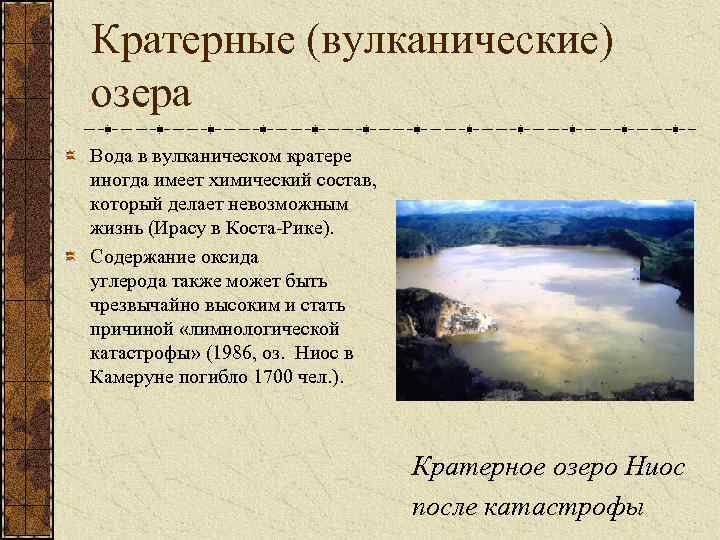 Кратерные (вулканические) озера

Вода в вулканическом кратере иногда имеет химический состав, который делает невозможным жизнь (Ирасу в Коста-Рике).

Содержание оксида углерода также может быть чрезвычайно высоким и стать причиной «лимнологической катастрофы» (1986, оз. Ниос в Камеруне погибло 1700 чел.).

Кратерное озеро Ниос после катастрофы